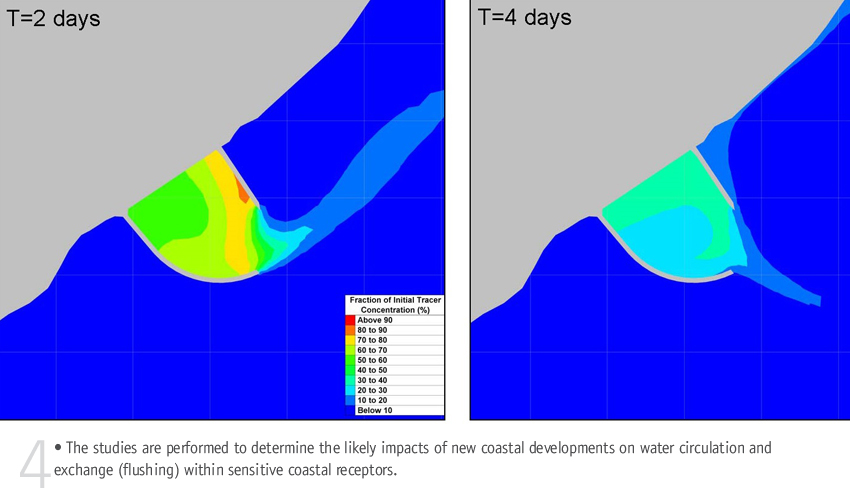 T=2 days

Fraction of Initial Tracer Concentration (%)
Above 90
80 to 90
70 to 80
60 to 70
50 to 60
40 to 50
30 to 40
20 to 30
10 to 20
Below 10

T=4 days

4 • The studies are performed to determine the likely impacts of new coastal developments on water circulation and exchange (flushing) within sensitive coastal receptors.